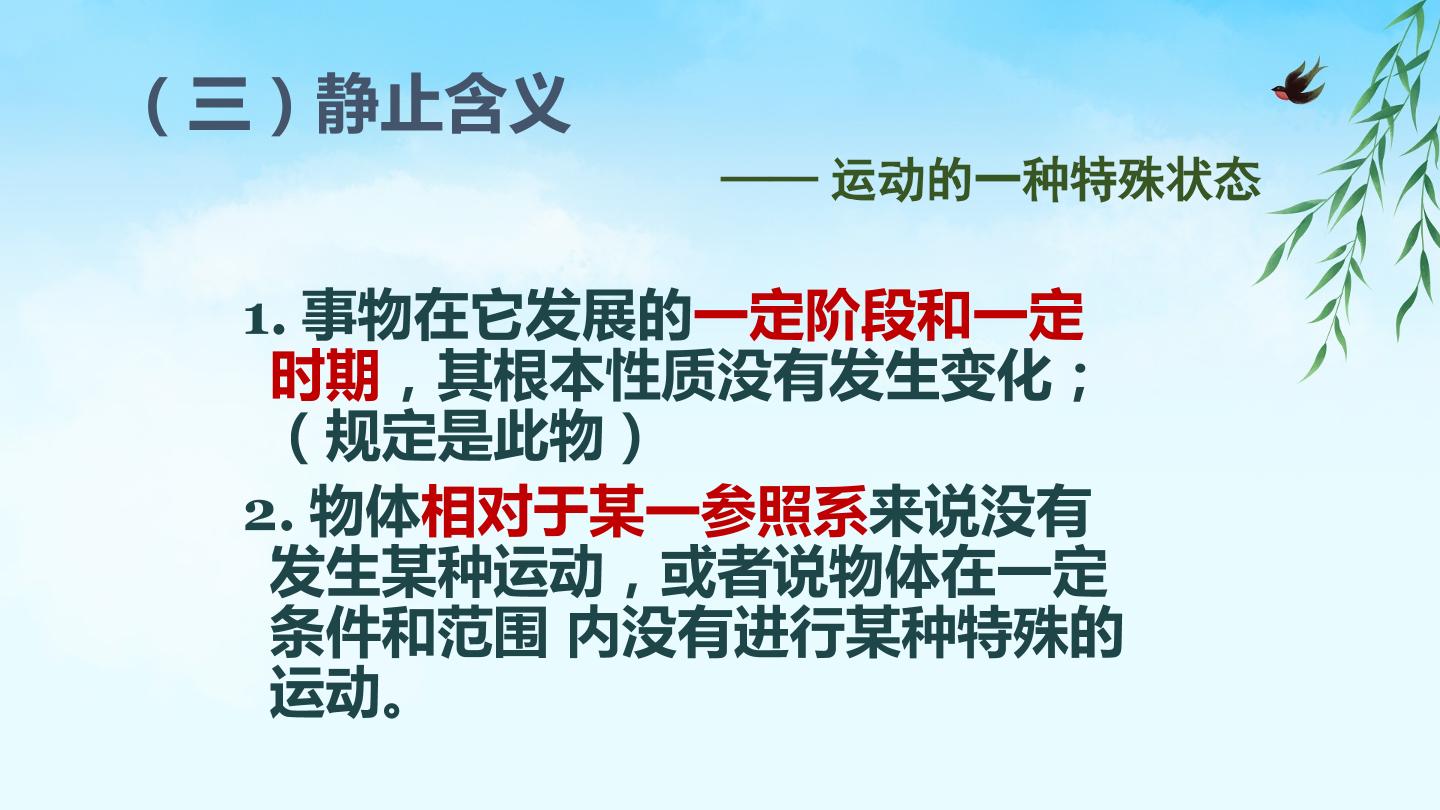 （三）静止含义

—— 运动的一种特殊状态

1. 事物在它发展的一定阶段和一定时期，其根本性质没有发生变化；（规定是此物）

2. 物体相对于某一参照系来说没有发生某种运动，或者说物体在一定条件和范围 内没有进行某种特殊的运动。